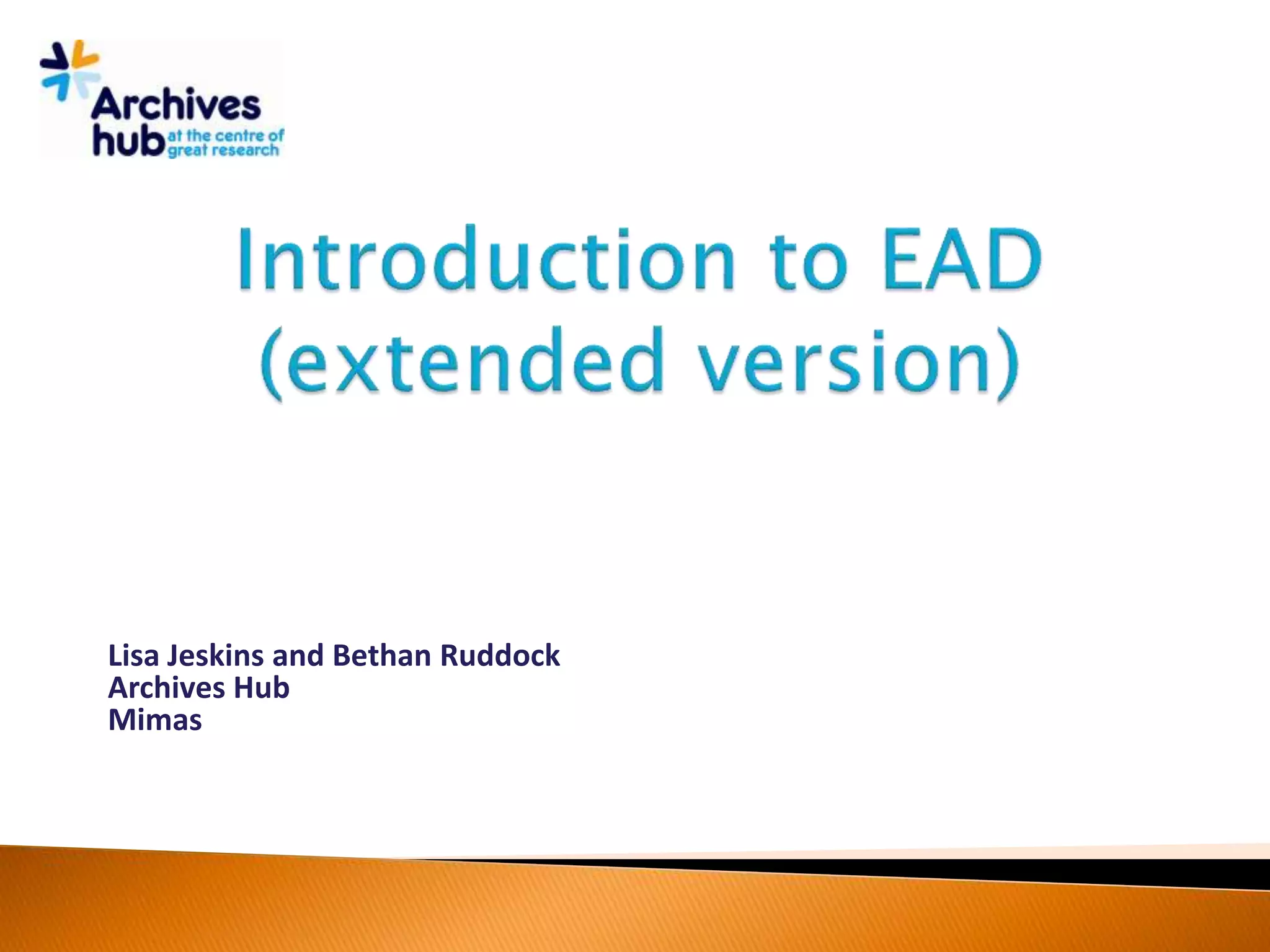 Archives hub at the centre of great research

Introduction to EAD (extended version)

Lisa Jeskins and Bethan Ruddock
Archives Hub
Mimas